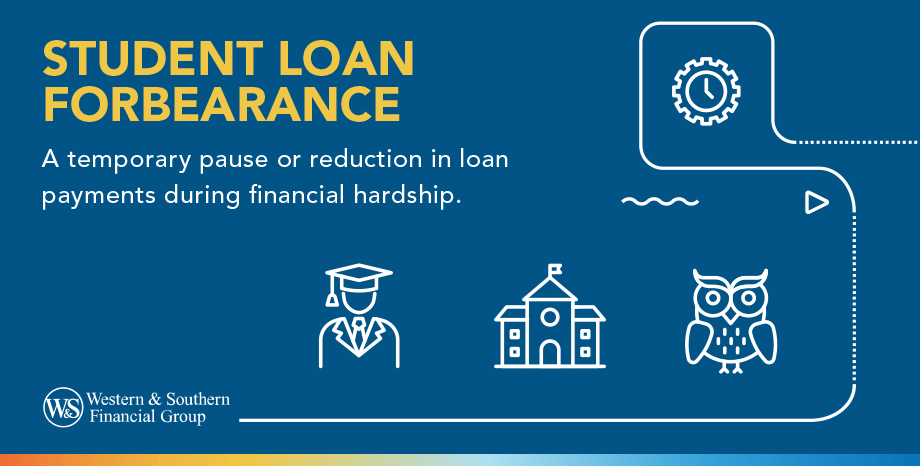 STUDENT LOAN FORBEARANCE

A temporary pause or reduction in loan payments during financial hardship.

W&S Western & Southern Financial Group